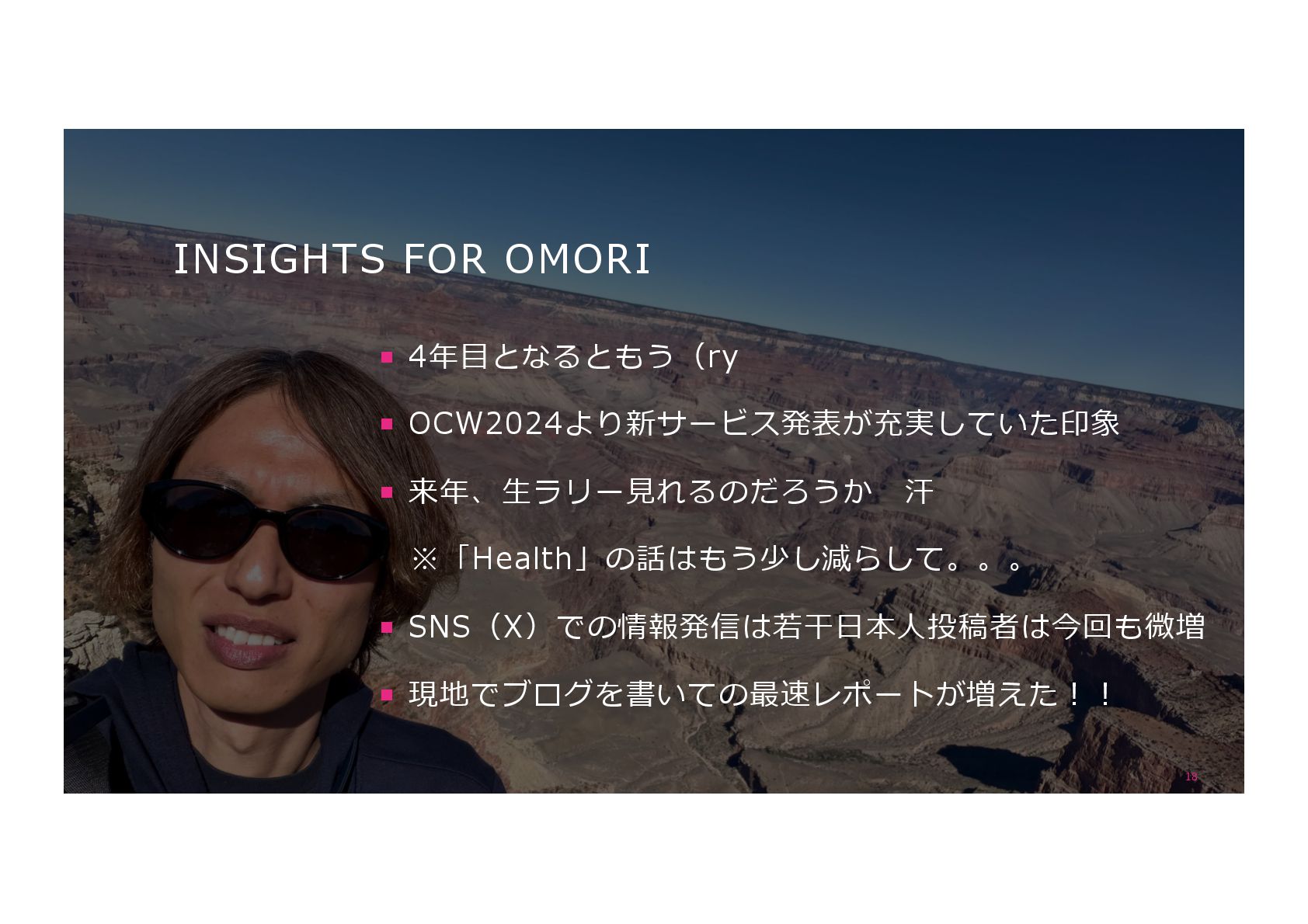 INSIGHTS FOR OMORI

▪ 4年目となるともう（ry

▪ OCW2024より新サービス発表が充実していた印象

▪ 来年、生ラリー見れるのだろうか　汗

※「Health」の話はもう少し減らして。。。

▪ SNS（X）での情報発信は若干日本人投稿者は今回も微増

▪ 現地でブログを書いての最速レポートが増えた！！

18